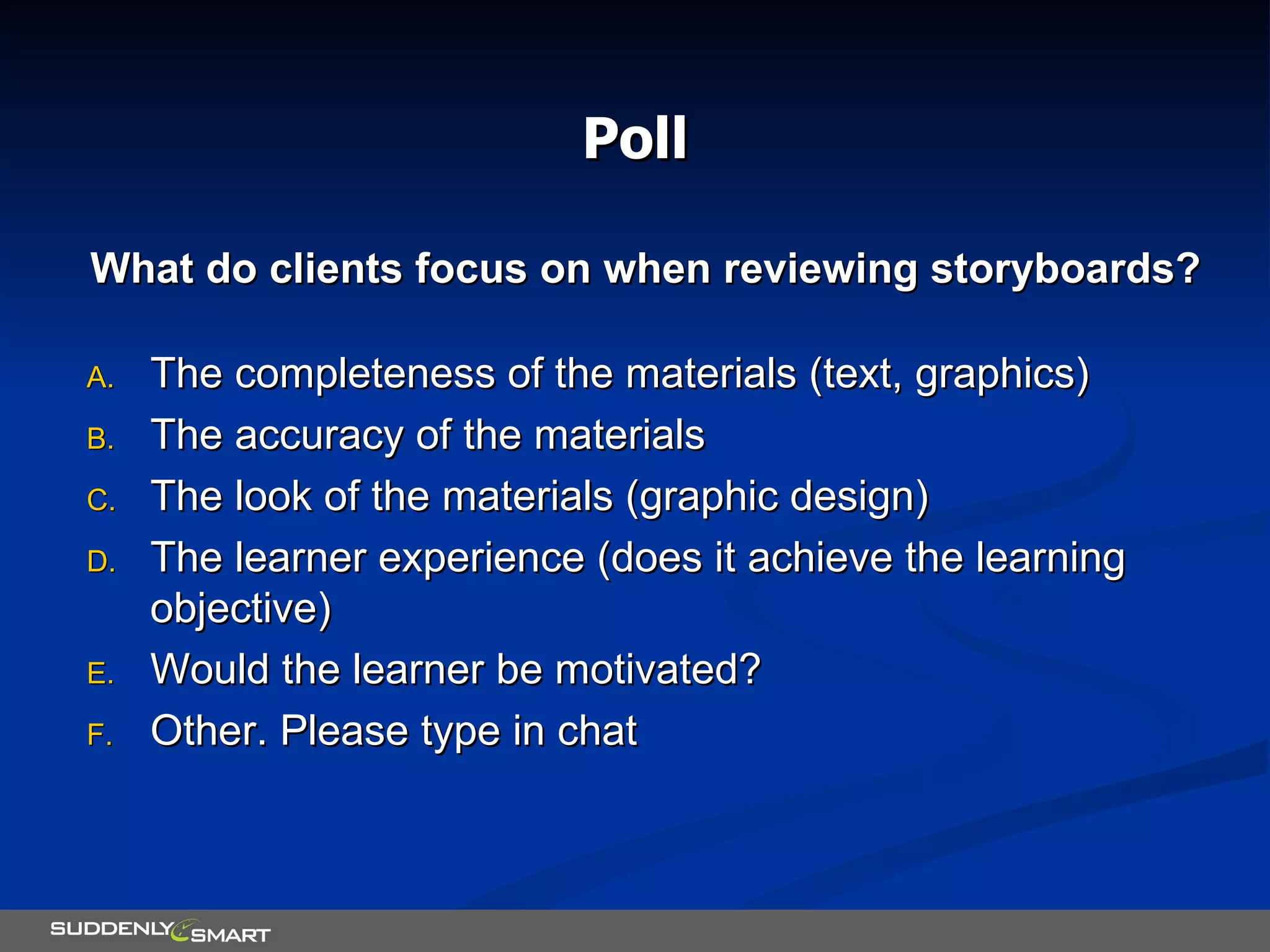 Poll

What do clients focus on when reviewing storyboards?

A. The completeness of the materials (text, graphics)
B. The accuracy of the materials
C. The look of the materials (graphic design)
D. The learner experience (does it achieve the learning objective)
E. Would the learner be motivated?
F. Other. Please type in chat

SUDDENLY SMART